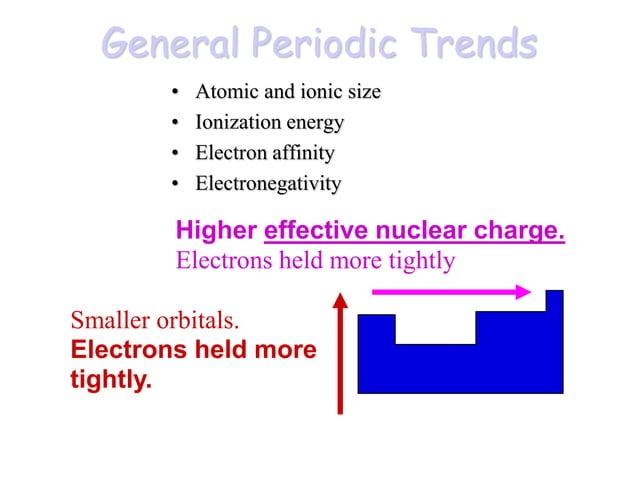 General Periodic Trends

• Atomic and ionic size
• Ionization energy
• Electron affinity
• Electronegativity

Higher effective nuclear charge.
Electrons held more tightly

Smaller orbitals.
Electrons held more tightly.